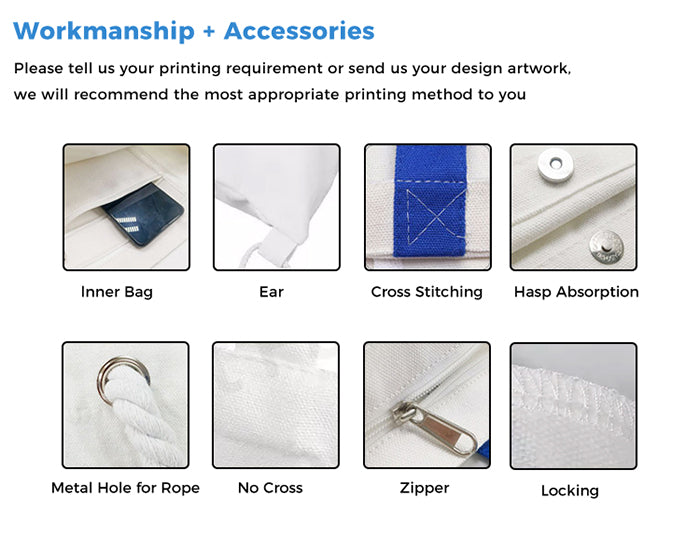 Workmanship + Accessories

Please tell us your printing requirement or send us your design artwork, we will recommend the most appropriate printing method to you

Inner Bag

Ear

Cross Stitching

Hasp Absorption

Metal Hole for Rope

No Cross

Zipper

Locking